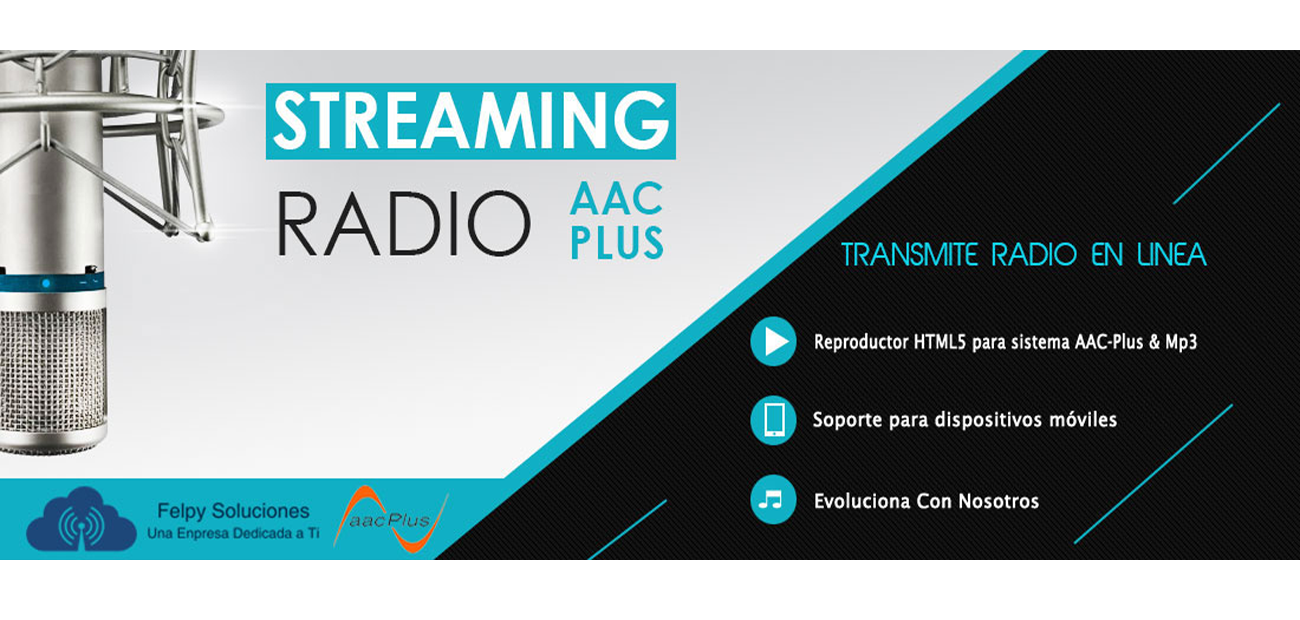 STREAMING
RADIO AAC PLUS

TRANSMITE RADIO EN LINEA

Reproductor HTML5 para sistema AAC-Plus & Mp3

Soporte para dispositivos móviles

Evoluciona Con Nosotros

Felpy Soluciones
Una Enpresa Dedicada a Ti

aacPlus